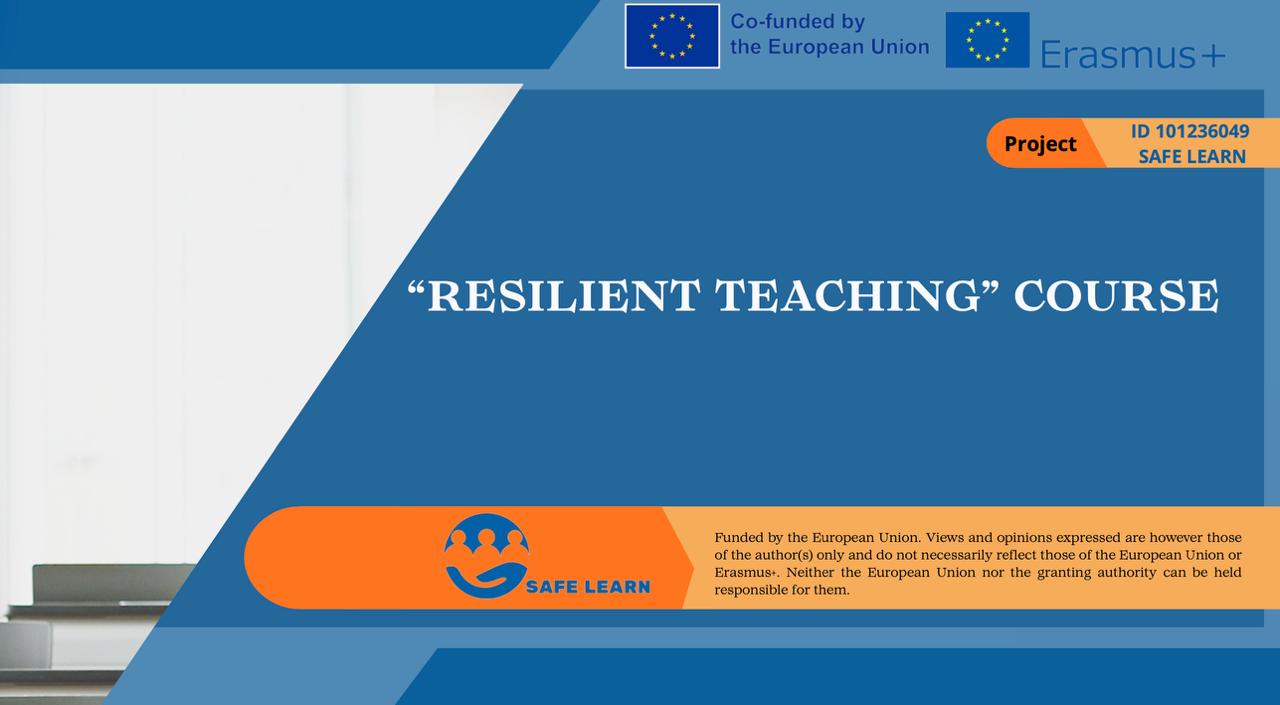 Co-funded by the European Union

Erasmus+

Project

ID 101236049
SAFE LEARN

“RESILIENT TEACHING” COURSE

SAFE LEARN

Funded by the European Union. Views and opinions expressed are however those of the author(s) only and do not necessarily reflect those of the European Union or Erasmus+. Neither the European Union nor the granting authority can be held responsible for them.